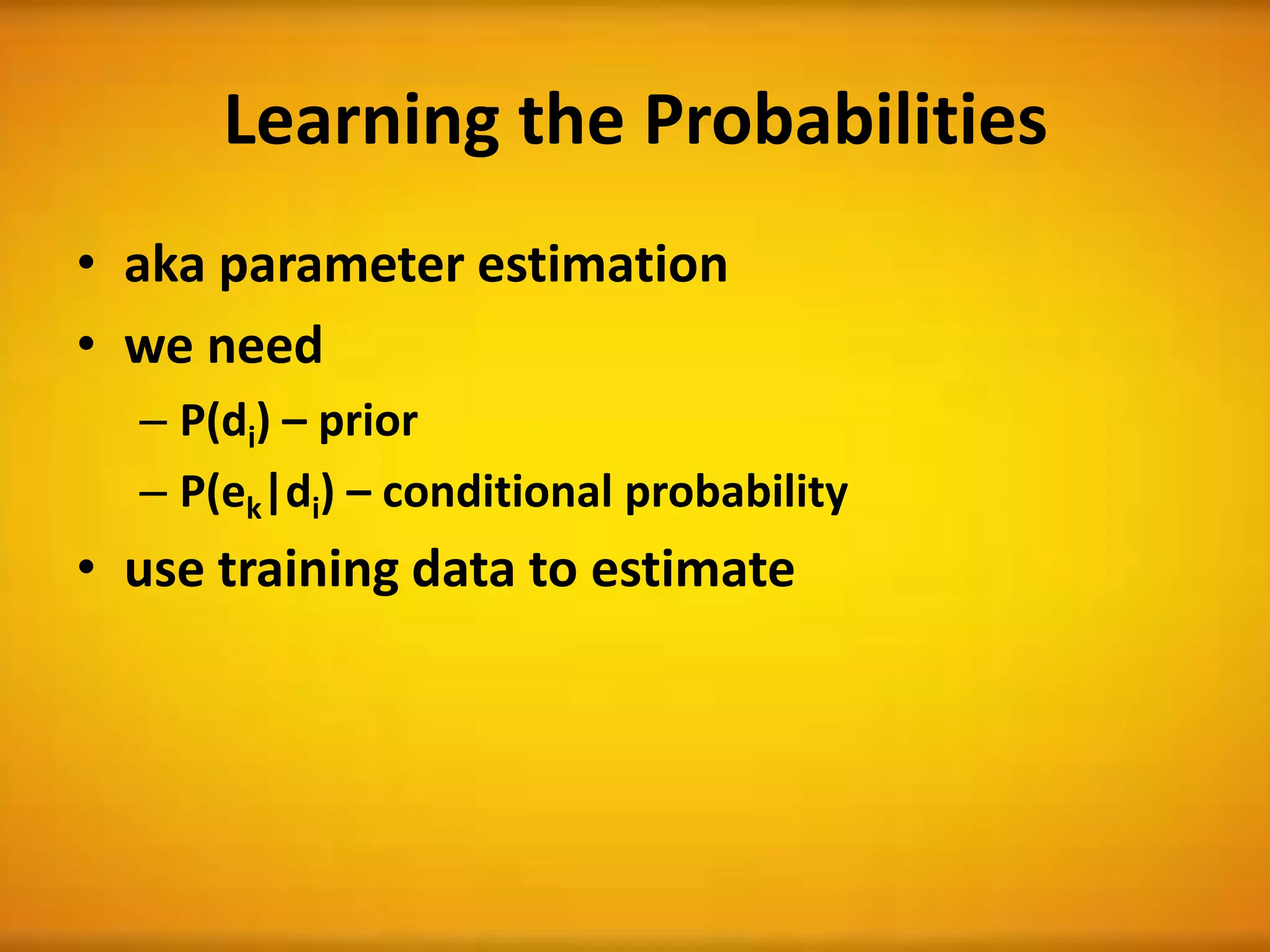 Learning the Probabilities

• aka parameter estimation
• we need
– $P(d_i)$ – prior
– $P(e_k|d_i)$ – conditional probability
• use training data to estimate